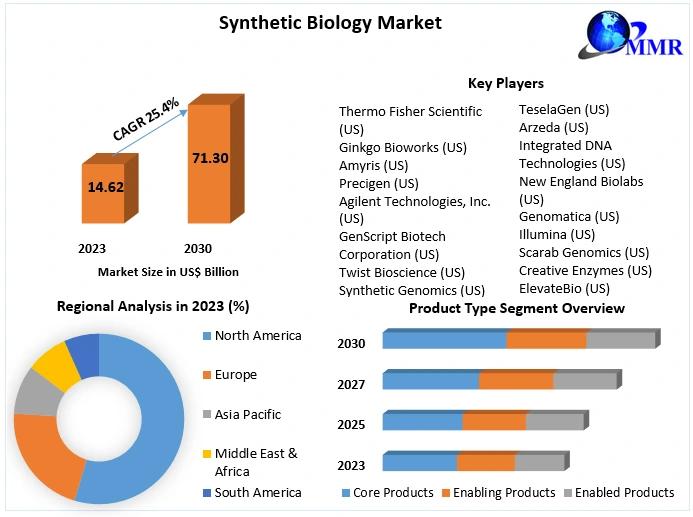 Synthetic Biology Market

MMR

CAGR 25.4%

14.62

71.30

2023

2030

Market Size in US$ Billion

Key Players

Thermo Fisher Scientific (US)
Ginkgo Bioworks (US)
Amyris (US)
Precigen (US)
Agilent Technologies, Inc. (US)
GenScript Biotech Corporation (US)
Twist Bioscience (US)
Synthetic Genomics (US)

TeselaGen (US)
Arzeda (US)
Integrated DNA Technologies (US)
New England Biolabs (US)
Genomatica (US)
Illumina (US)
Scarab Genomics (US)
Creative Enzymes (US)
ElevateBio (US)

Regional Analysis in 2023 (%)

North America
Europe
Asia Pacific
Middle East & Africa
South America

Product Type Segment Overview

2030
2027
2025
2023

Core Products
Enabling Products
Enabled Products